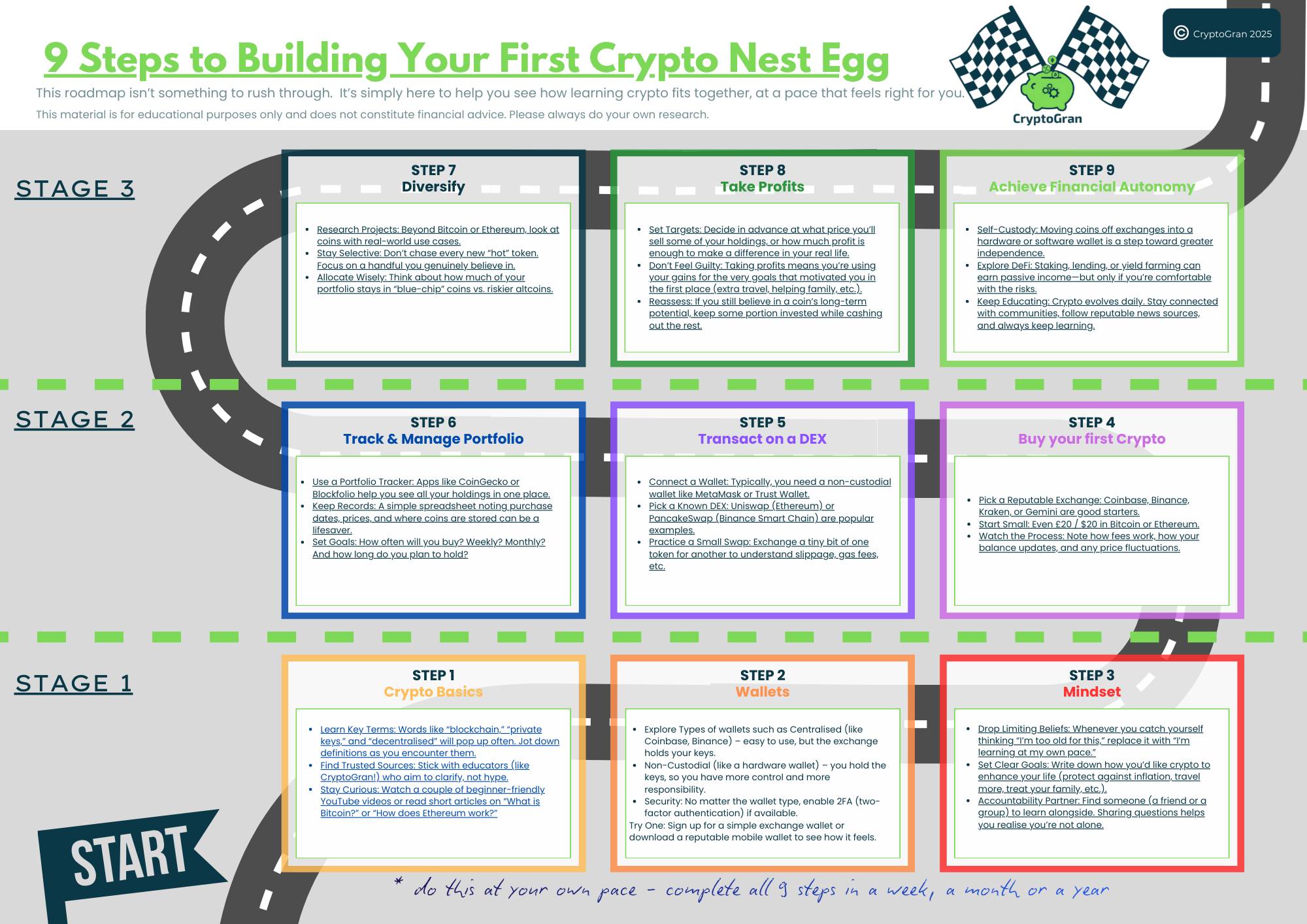 9 Steps to Building Your First Crypto Nest Egg

This roadmap isn't something to rush through. It's simply here to help you see how learning crypto fits together, at a pace that feels right for you.

This material is for educational purposes only and does not constitute financial advice. Please always do your own research.

CryptoGran

© CryptoGran 2025

STAGE 3

STEP 7
Diversify

- Research Projects: Beyond Bitcoin or Ethereum, look at coins with real-world use cases.
- Stay Selective: Don't chase every new "hot" token. Focus on a handful you genuinely believe in.
- Allocate Wisely: Think about how much of your portfolio stays in "blue-chip" coins vs. riskier altcoins.

STEP 8
Take Profits

- Set Targets: Decide in advance at what price you'll sell some of your holdings, or how much profit is enough to make a difference in your real life.
- Don't Feel Guilty: Taking profits means you're using your gains for the very goals that motivated you in the first place (extra travel, helping family, etc.).
- Reassess: If you still believe in a coin's long-term potential, keep some portion invested while cashing out the rest.

STEP 9
Achieve Financial Autonomy

- Self-Custody: Moving coins off exchanges into a hardware or software wallet is a step toward greater independence.
- Explore DeFi: Staking, lending, or yield farming can earn passive income—but only if you're comfortable with the risks.
- Keep Educating: Crypto evolves daily. Stay connected with communities, follow reputable news sources, and always keep learning.

STAGE 2

STEP 6
Track & Manage Portfolio

- Use a Portfolio Tracker: Apps like CoinGecko or Blockfolio help you see all your holdings in one place.
- Keep Records: A simple spreadsheet noting purchase dates, prices, and where coins are stored can be a lifesaver.
- Set Goals: How often will you buy? Weekly? Monthly? And how long do you plan to hold?

STEP 5
Transact on a DEX

- Connect a Wallet: Typically, you need a non-custodial wallet like MetaMask or Trust Wallet.
- Pick a Known DEX: Uniswap (Ethereum) or PancakeSwap (Binance Smart Chain) are popular examples.
- Practice a Small Swap: Exchange a tiny bit of one token for another to understand slippage, gas fees, etc.

STEP 4
Buy your first Crypto

- Pick a Reputable Exchange: Coinbase, Binance, Kraken, or Gemini are good starters.
- Start Small: Even £20 / $20 in Bitcoin or Ethereum.
- Watch the Process: Note how fees work, how your balance updates, and any price fluctuations.

STAGE 1

STEP 1
Crypto Basics

- Learn Key Terms: Words like "blockchain," "private keys," and "decentralised" will pop up often. Jot down definitions as you encounter them.
- Find Trusted Sources: Stick with educators (like CryptoGran!) who aim to clarify, not hype.
- Stay Curious: Watch a couple of beginner-friendly YouTube videos or read short articles on "What is Bitcoin?" or "How does Ethereum work?"

STEP 2
Wallets

- Explore Types of wallets such as Centralised (like Coinbase, Binance) – easy to use, but the exchange holds your keys.
- Non-Custodial (like a hardware wallet) – you hold the keys, so you have more control and more responsibility.
- Security: No matter the wallet type, enable 2FA (two-factor authentication) if available.
Try One: Sign up for a simple exchange wallet or download a reputable mobile wallet to see how it feels.

STEP 3
Mindset

- Drop Limiting Beliefs: Whenever you catch yourself thinking "I'm too old for this," replace it with "I'm learning at my own pace."
- Set Clear Goals: Write down how you'd like crypto to enhance your life (protect against inflation, travel more, treat your family, etc.).
- Accountability Partner: Find someone (a friend or a group) to learn alongside. Sharing questions helps you realise you're not alone.

START

* do this at your own pace - complete all 9 steps in a week, a month or a year